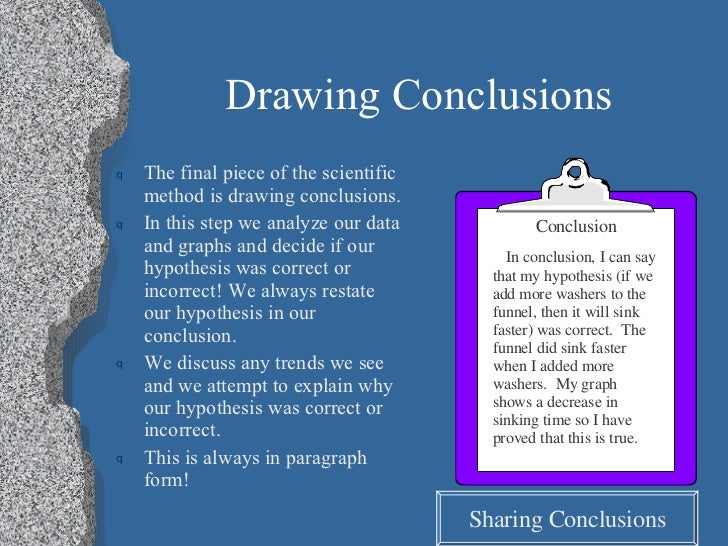 Drawing Conclusions

q The final piece of the scientific method is drawing conclusions.

q In this step we analyze our data and graphs and decide if our hypothesis was correct or incorrect! We always restate our hypothesis in our conclusion.

q We discuss any trends we see and we attempt to explain why our hypothesis was correct or incorrect.

q This is always in paragraph form!

Conclusion

In conclusion, I can say that my hypothesis (if we add more washers to the funnel, then it will sink faster) was correct. The funnel did sink faster when I added more washers. My graph shows a decrease in sinking time so I have proved that this is true.

Sharing Conclusions